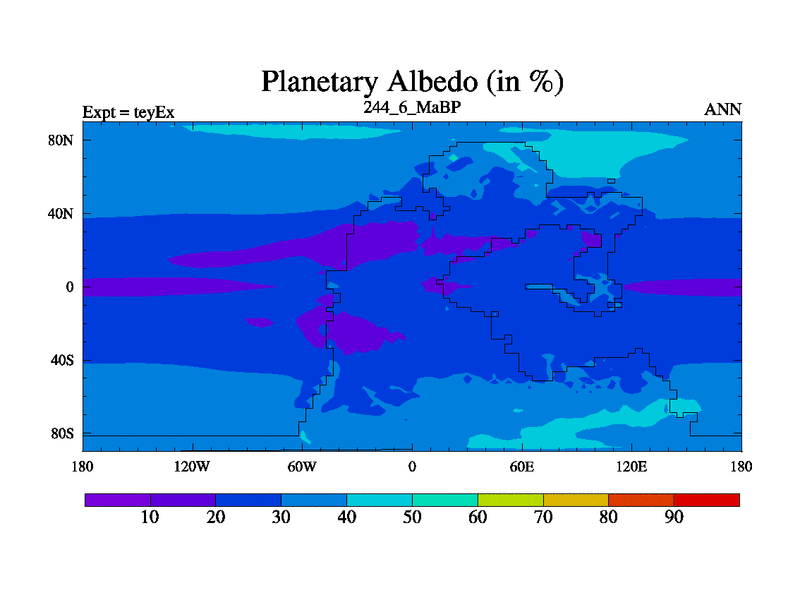 Planetary Albedo (in %)

Expt = teyEx

244_6_MaBP

ANN

80N
40N
0
40S
80S

180
120W
60W
0
60E
120E
180

10
20
30
40
50
60
70
80
90